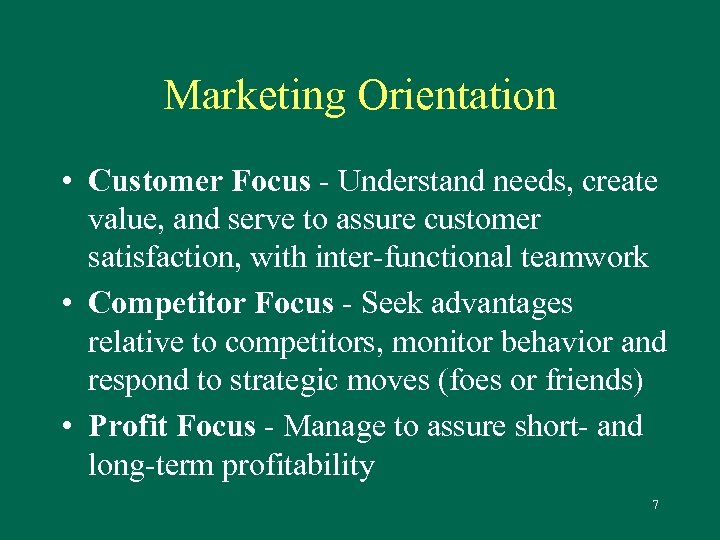 Marketing Orientation

• Customer Focus - Understand needs, create value, and serve to assure customer satisfaction, with inter-functional teamwork
• Competitor Focus - Seek advantages relative to competitors, monitor behavior and respond to strategic moves (foes or friends)
• Profit Focus - Manage to assure short- and long-term profitability

7